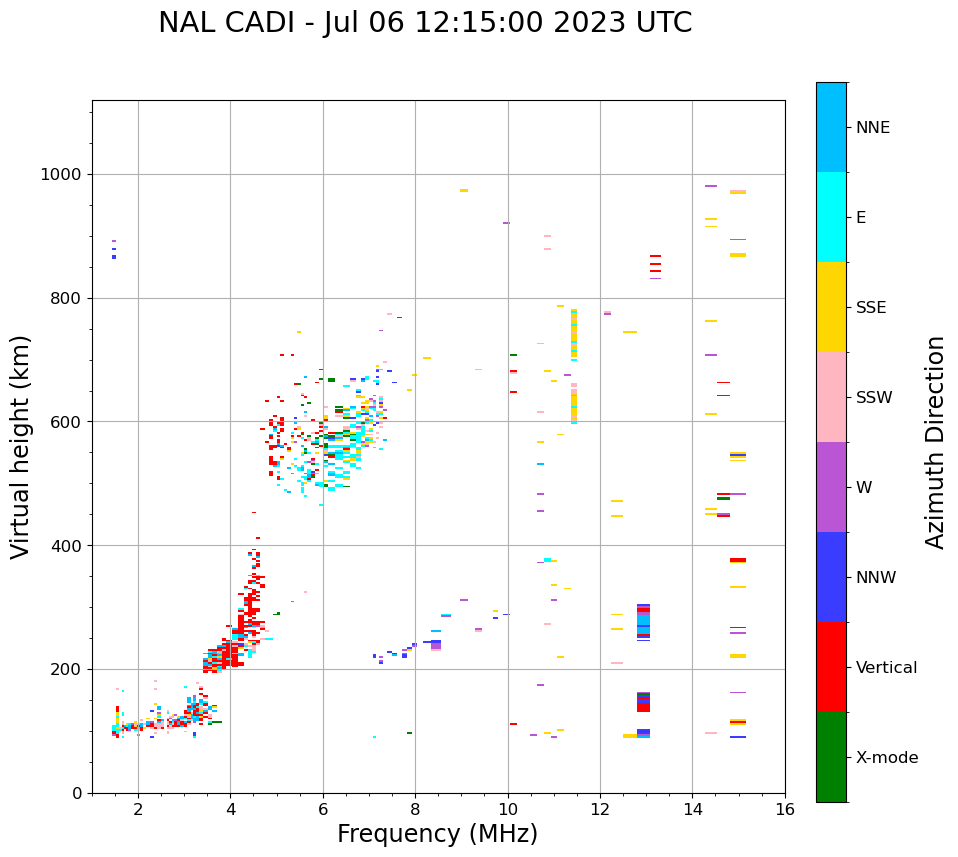 NAL CADI - Jul 06 12:15:00 2023 UTC

Virtual height (km)

1000
800
600
400
200
0

2
4
6
8
10
12
14
16

Frequency (MHz)

NNE
E
SSE
SSW
W
NNW
Vertical
X-mode

Azimuth Direction